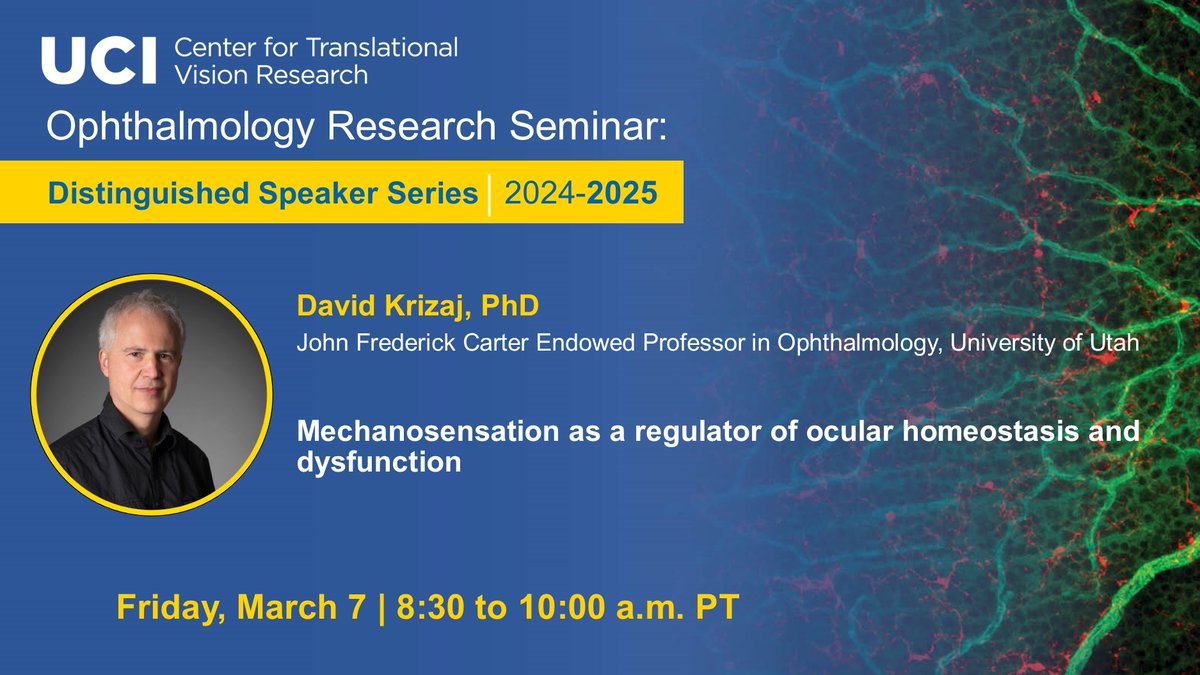 UCI Center for Translational Vision Research

Ophthalmology Research Seminar:

Distinguished Speaker Series | 2024-2025

David Krizaj, PhD

John Frederick Carter Endowed Professor in Ophthalmology, University of Utah

Mechanosensation as a regulator of ocular homeostasis and dysfunction

Friday, March 7 | 8:30 to 10:00 a.m. PT